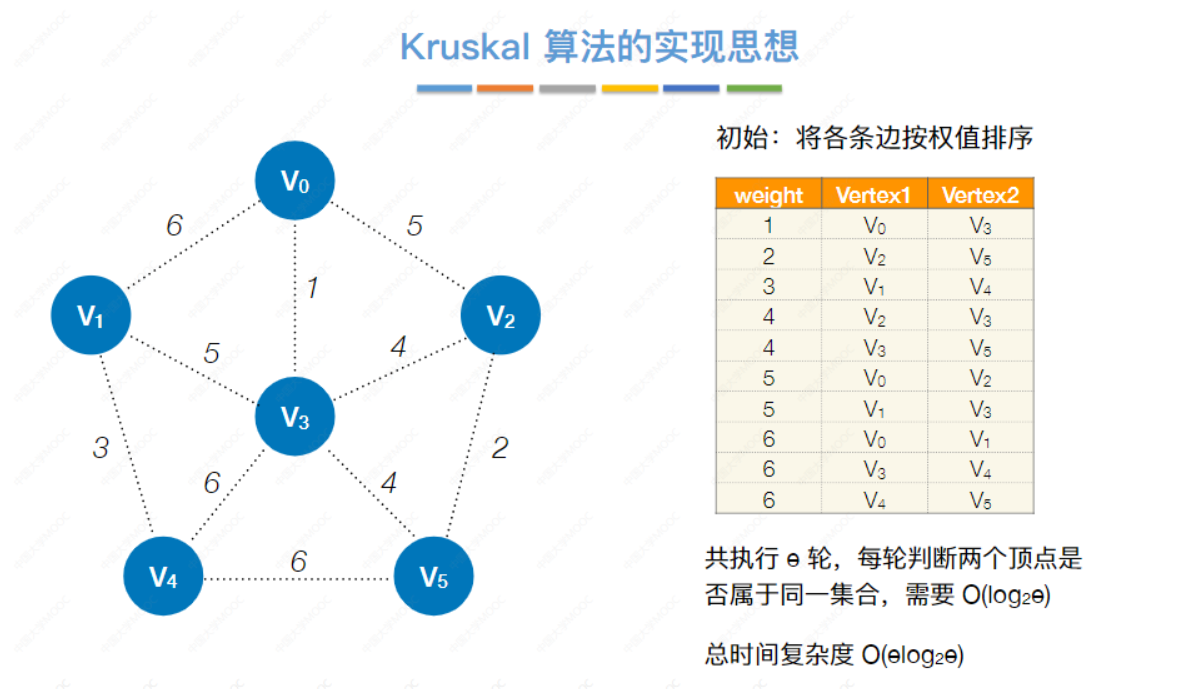 Kruskal 算法的实现思想

$V_0$

6

5

1

$V_1$

$V_2$

5

4

$V_3$

3

2

6

4

$V_4$

6

$V_5$

初始：将各条边按权值排序

| weight | Vertex1 | Vertex2 |
|---|---|---|
| 1 | $V_0$ | $V_3$ |
| 2 | $V_2$ | $V_5$ |
| 3 | $V_1$ | $V_4$ |
| 4 | $V_2$ | $V_3$ |
| 4 | $V_3$ | $V_5$ |
| 5 | $V_0$ | $V_2$ |
| 5 | $V_1$ | $V_3$ |
| 6 | $V_0$ | $V_1$ |
| 6 | $V_3$ | $V_4$ |
| 6 | $V_4$ | $V_5$ |

共执行 e 轮，每轮判断两个顶点是否属于同一集合，需要 $O(\log_2 e)$

总时间复杂度 $O(e\log_2 e)$